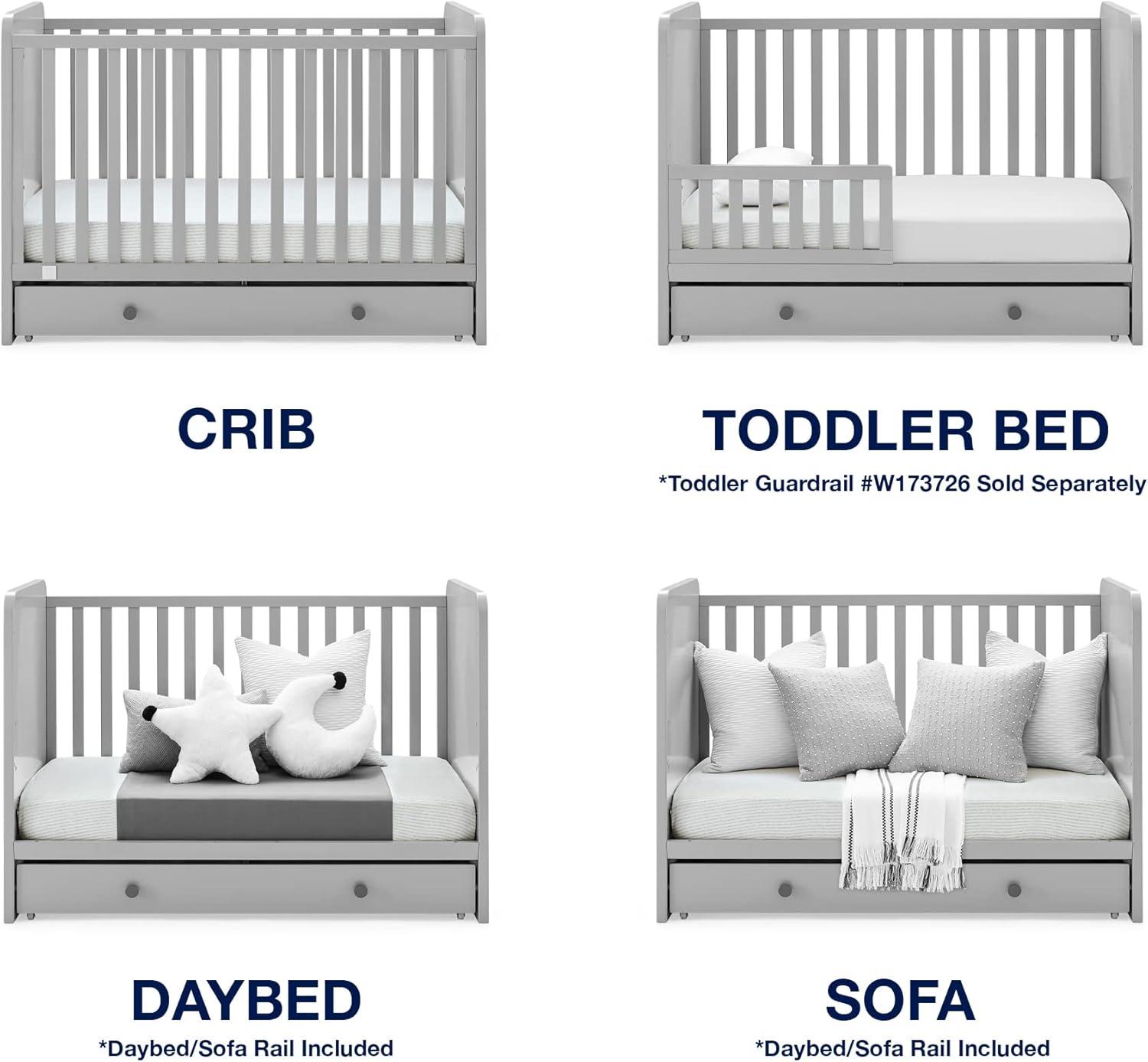 CRIB

TODDLER BED
*Toddler Guardrail #W173726 Sold Separately

DAYBED
*Daybed/Sofa Rail Included

SOFA
*Daybed/Sofa Rail Included